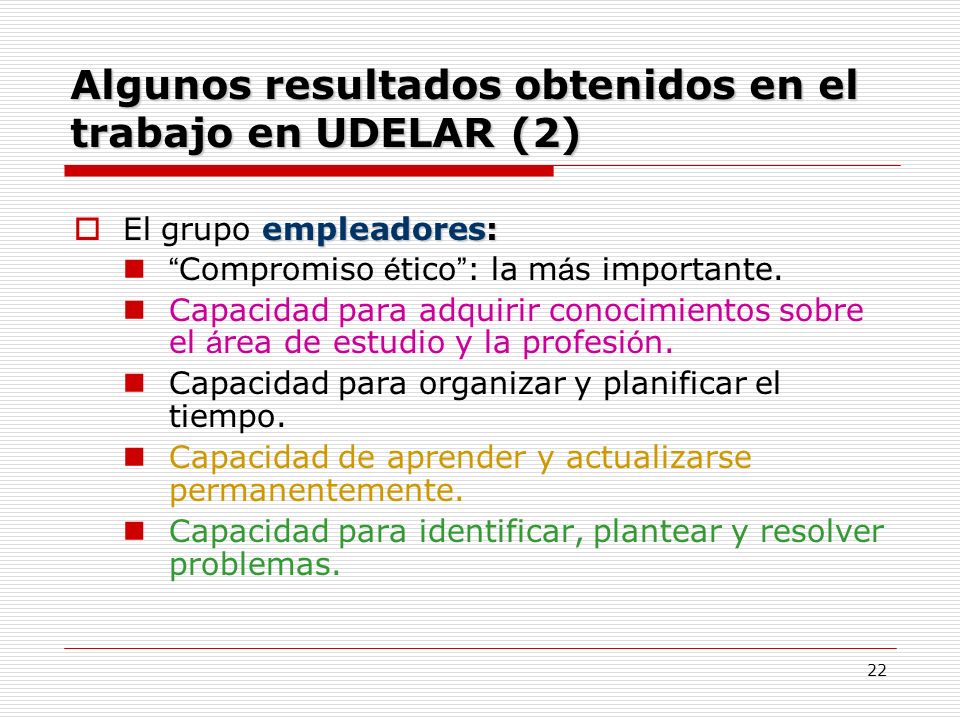 Algunos resultados obtenidos en el trabajo en UDELAR (2)

El grupo empleadores:

“Compromiso ético”: la más importante.

Capacidad para adquirir conocimientos sobre el área de estudio y la profesión.

Capacidad para organizar y planificar el tiempo.

Capacidad de aprender y actualizarse permanentemente.

Capacidad para identificar, plantear y resolver problemas.

22